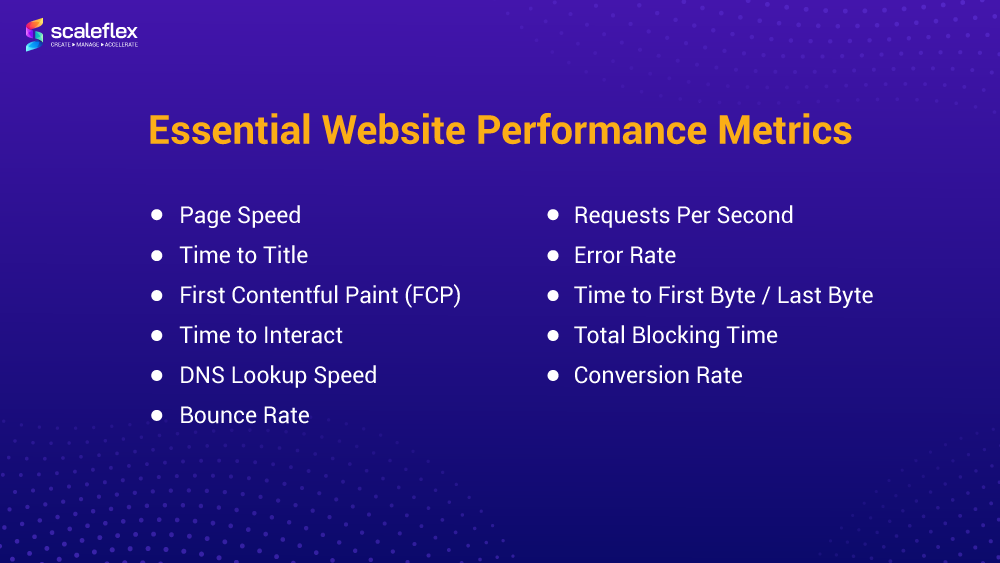 scaleflex
CREATE ▸ MANAGE ▸ ACCELERATE

Essential Website Performance Metrics

- Page Speed
- Time to Title
- First Contentful Paint (FCP)
- Time to Interact
- DNS Lookup Speed
- Bounce Rate

- Requests Per Second
- Error Rate
- Time to First Byte / Last Byte
- Total Blocking Time
- Conversion Rate